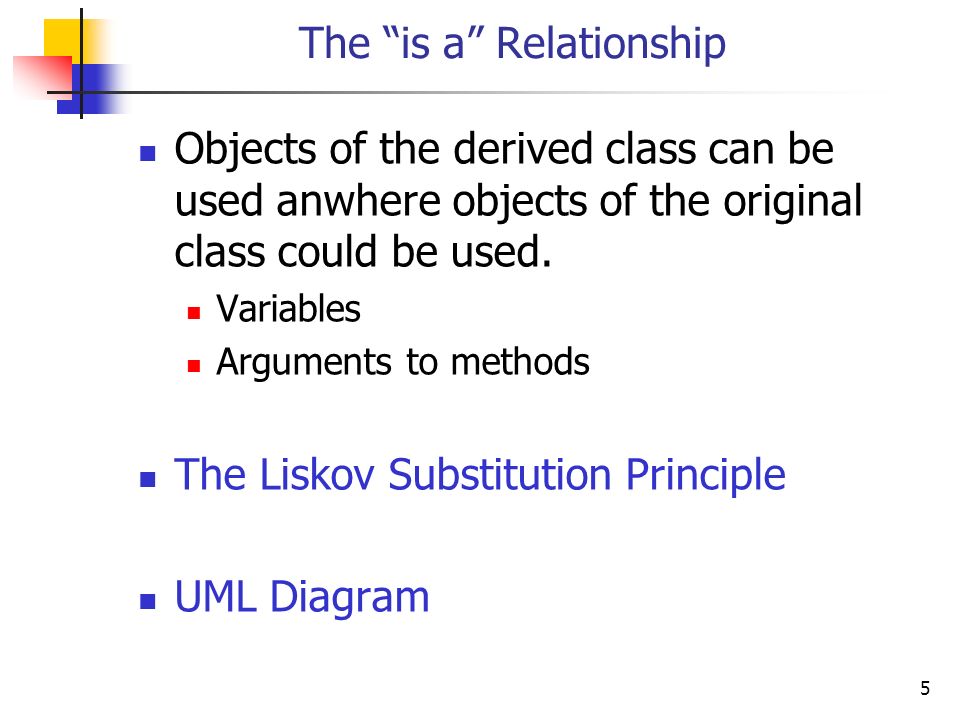 The “is a” Relationship

Objects of the derived class can be used anwhere objects of the original class could be used.

Variables

Arguments to methods

The Liskov Substitution Principle

UML Diagram

5